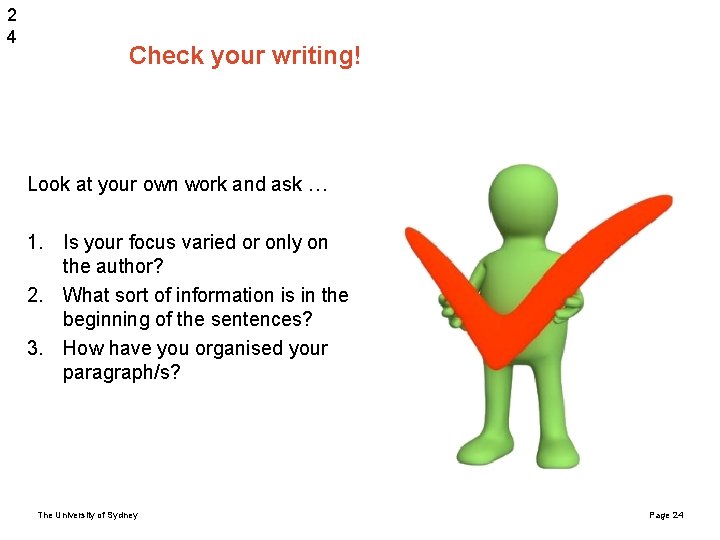 2
4

Check your writing!

Look at your own work and ask …

1. Is your focus varied or only on the author?
2. What sort of information is in the beginning of the sentences?
3. How have you organised your paragraph/s?

The University of Sydney

Page 24